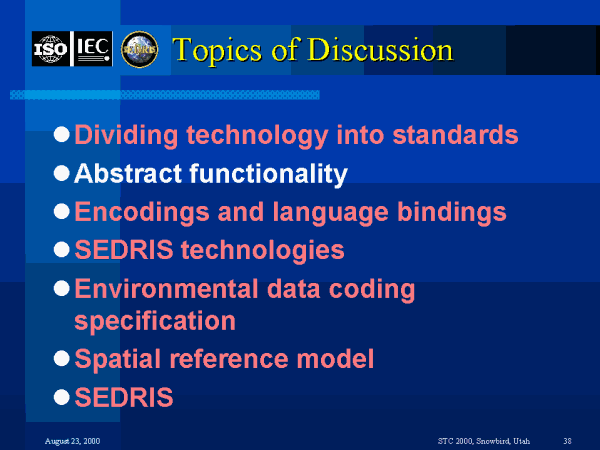 ISO IEC SEDRIS Topics of Discussion

- Dividing technology into standards
- Abstract functionality
- Encodings and language bindings
- SEDRIS technologies
- Environmental data coding specification
- Spatial reference model
- SEDRIS

August 23, 2000 STC 2000, Snowbird, Utah 38